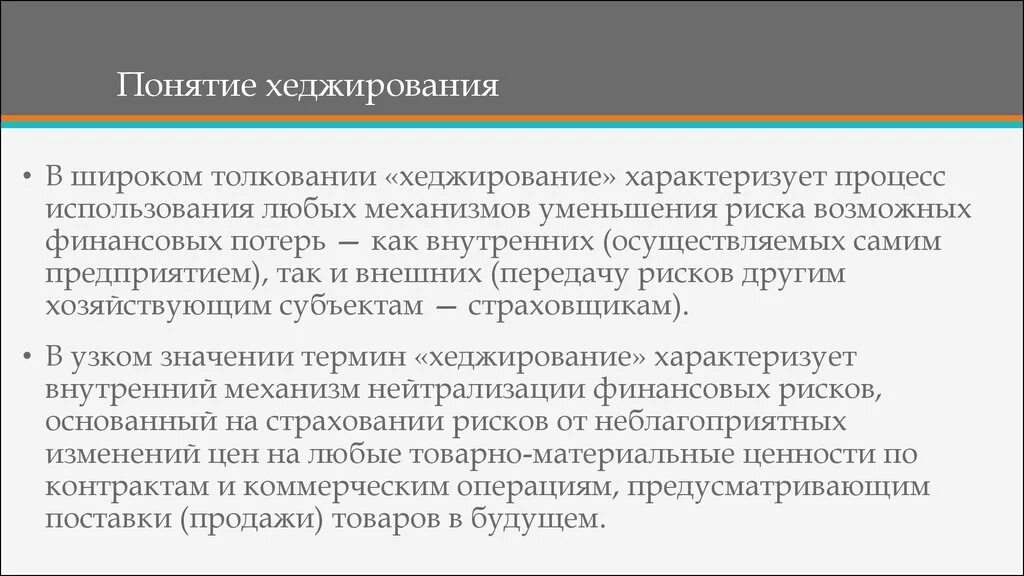 Понятие хеджирования

• В широком толковании «хеджирование» характеризует процесс использования любых механизмов уменьшения риска возможных финансовых потерь — как внутренних (осуществляемых самим предприятием), так и внешних (передачу рисков другим хозяйствующим субъектам — страховщикам).

• В узком значении термин «хеджирование» характеризует внутренний механизм нейтрализации финансовых рисков, основанный на страховании рисков от неблагоприятных изменений цен на любые товарно-материальные ценности по контрактам и коммерческим операциям, предусматривающим поставки (продажи) товаров в будущем.